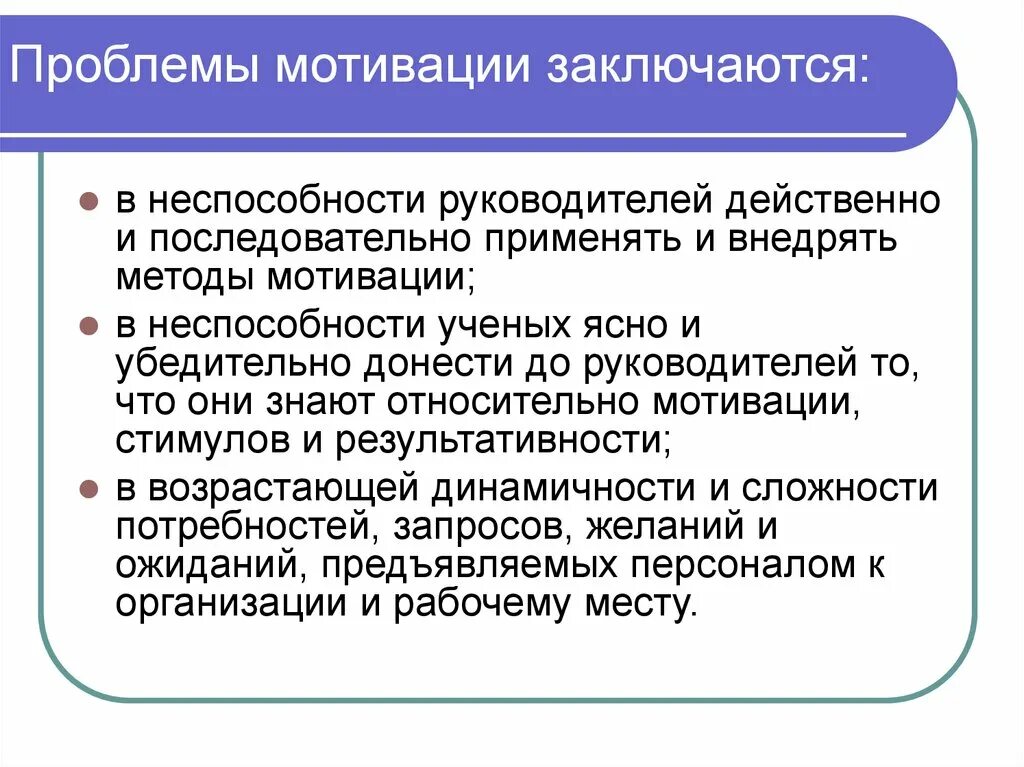 Проблемы мотивации заключаются:

- в неспособности руководителей действенно и последовательно применять и внедрять методы мотивации;
- в неспособности ученых ясно и убедительно донести до руководителей то, что они знают относительно мотивации, стимулов и результативности;
- в возрастающей динамичности и сложности потребностей, запросов, желаний и ожиданий, предъявляемых персоналом к организации и рабочему месту.